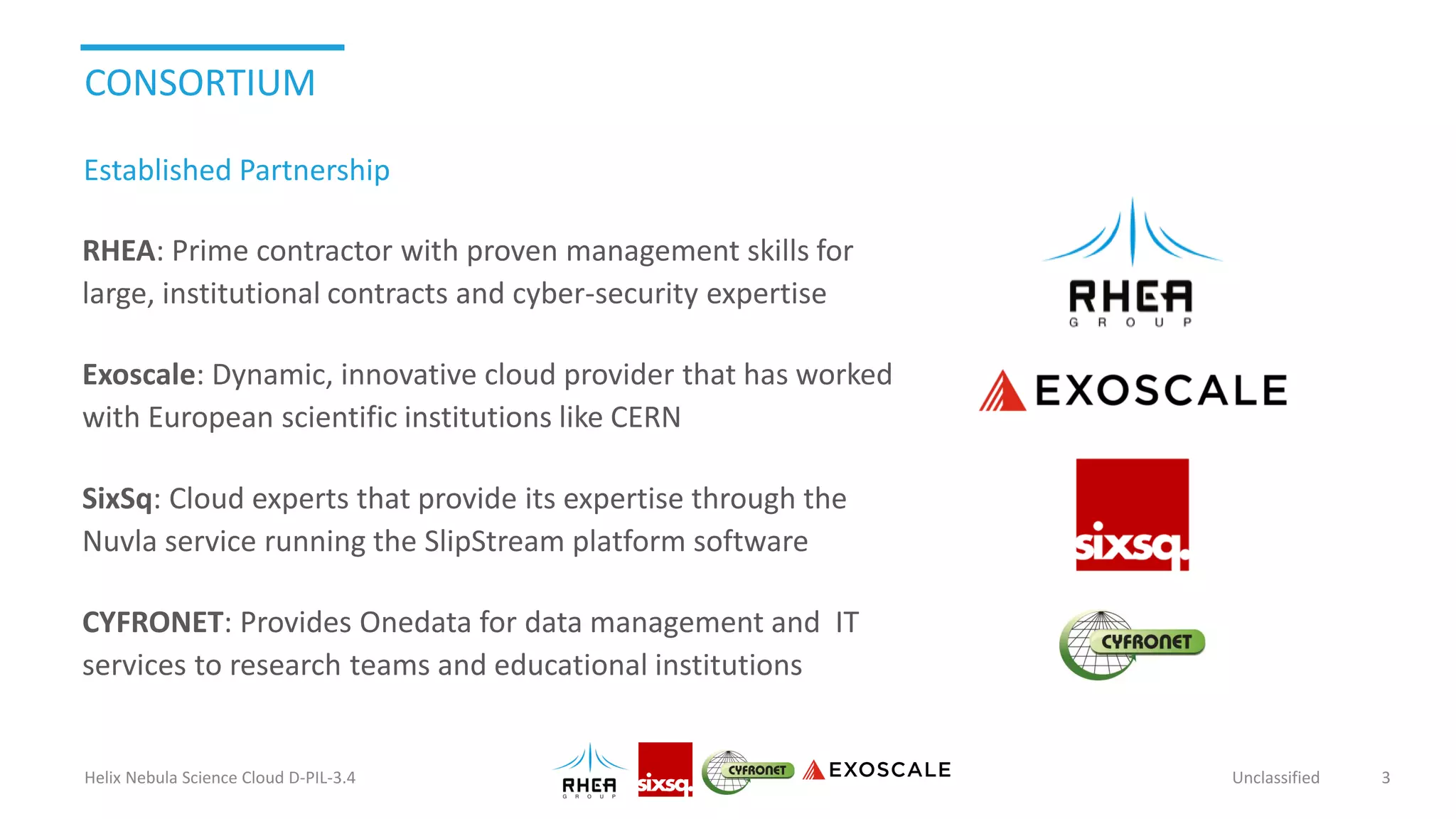 CONSORTIUM

Established Partnership

RHEA: Prime contractor with proven management skills for large, institutional contracts and cyber-security expertise

Exoscale: Dynamic, innovative cloud provider that has worked with European scientific institutions like CERN

SixSq: Cloud experts that provide its expertise through the Nuvla service running the SlipStream platform software

CYFRONET: Provides Onedata for data management and IT services to research teams and educational institutions

RHEA GROUP

EXOSCALE

sixsq.

CYFRONET

Helix Nebula Science Cloud D-PIL-3.4

RHEA GROUP sixsq. CYFRONET EXOSCALE

Unclassified 3